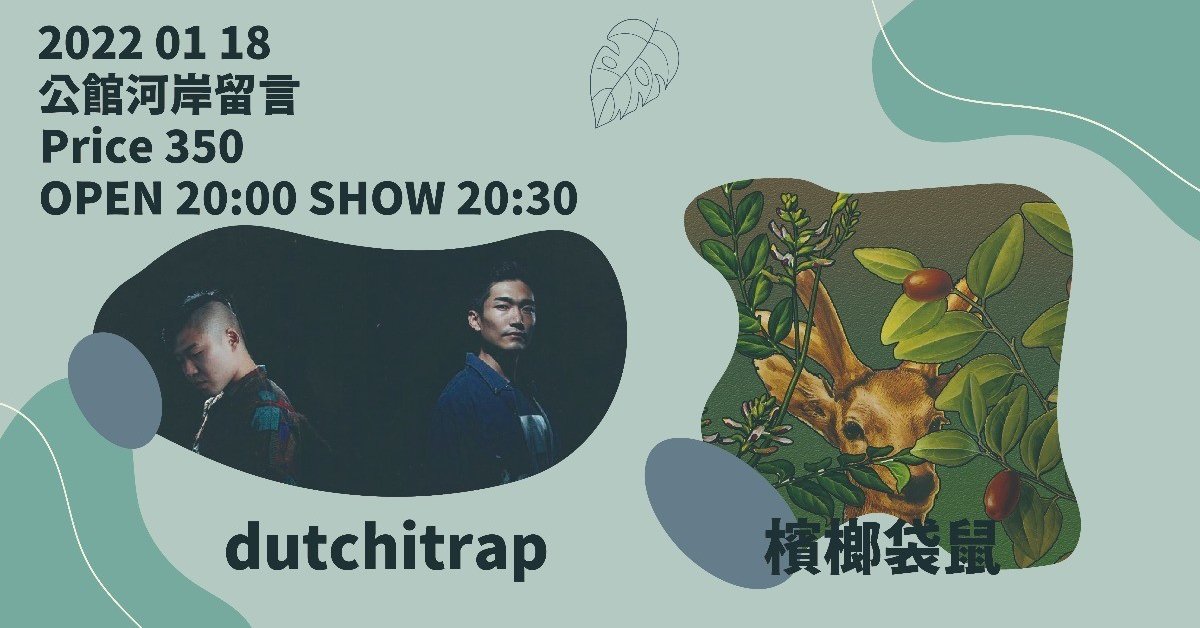 2022 01 18
公館河岸留言
Price 350
OPEN 20:00 SHOW 20:30

dutchitrap

檳榔袋鼠